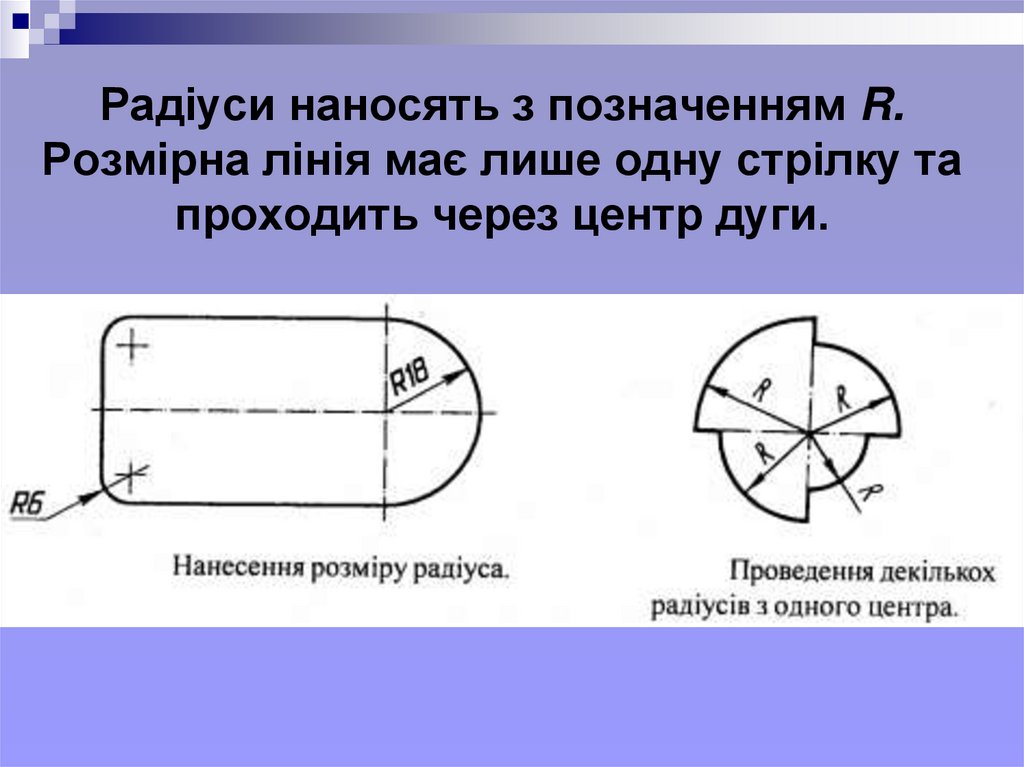 Радіуси наносять з позначенням R. Розмірна лінія має лише одну стрілку та проходить через центр дуги.

R18

R6

Нанесення розміру радіуса.

R

R

R

R

Проведення декількох радіусів з одного центра.